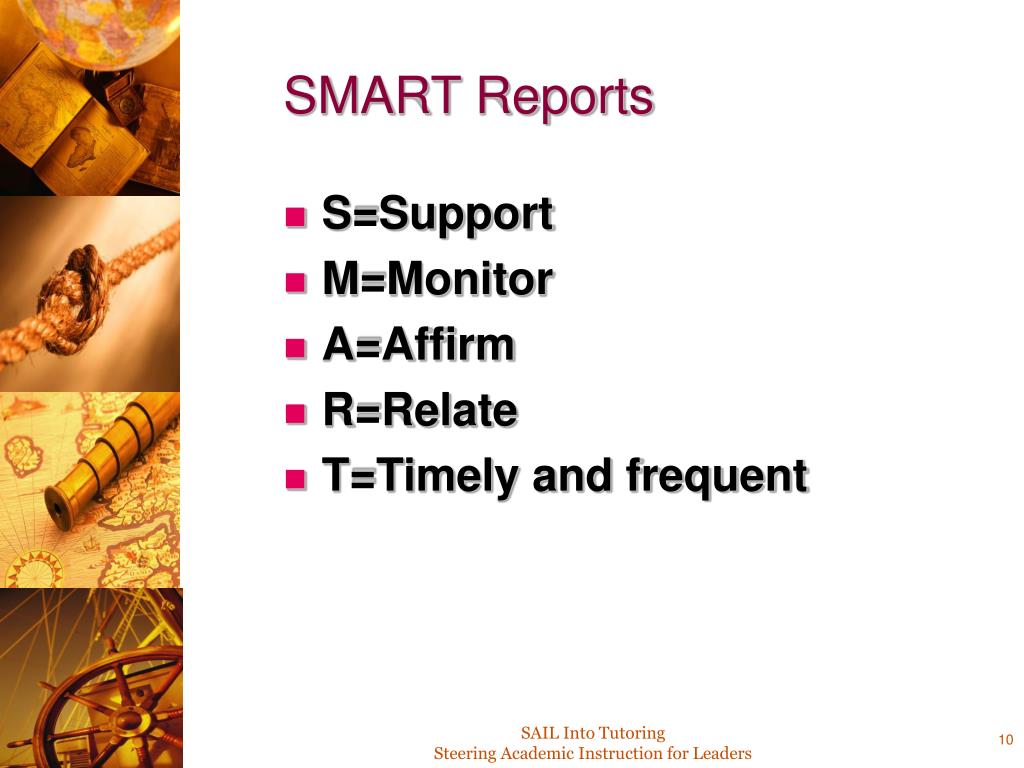 SMART Reports

- S=Support
- M=Monitor
- A=Affirm
- R=Relate
- T=Timely and frequent

SAIL Into Tutoring
Steering Academic Instruction for Leaders

10